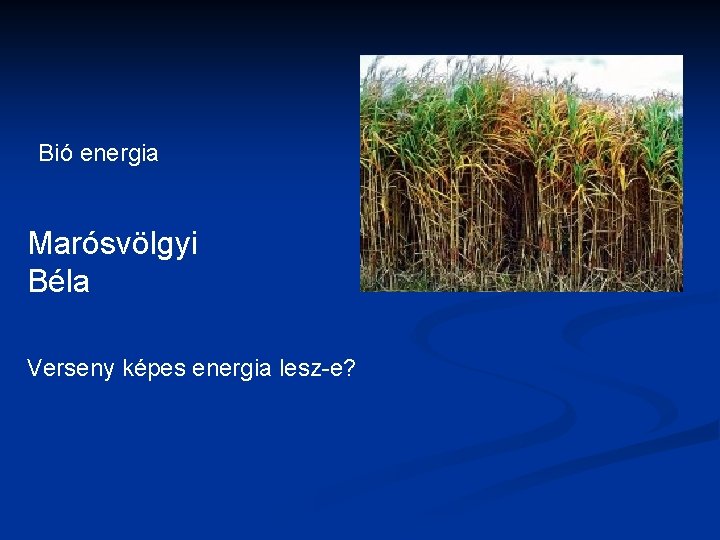 Bió energia

Marósvölgyi Béla

Verseny képes energia lesz-e?